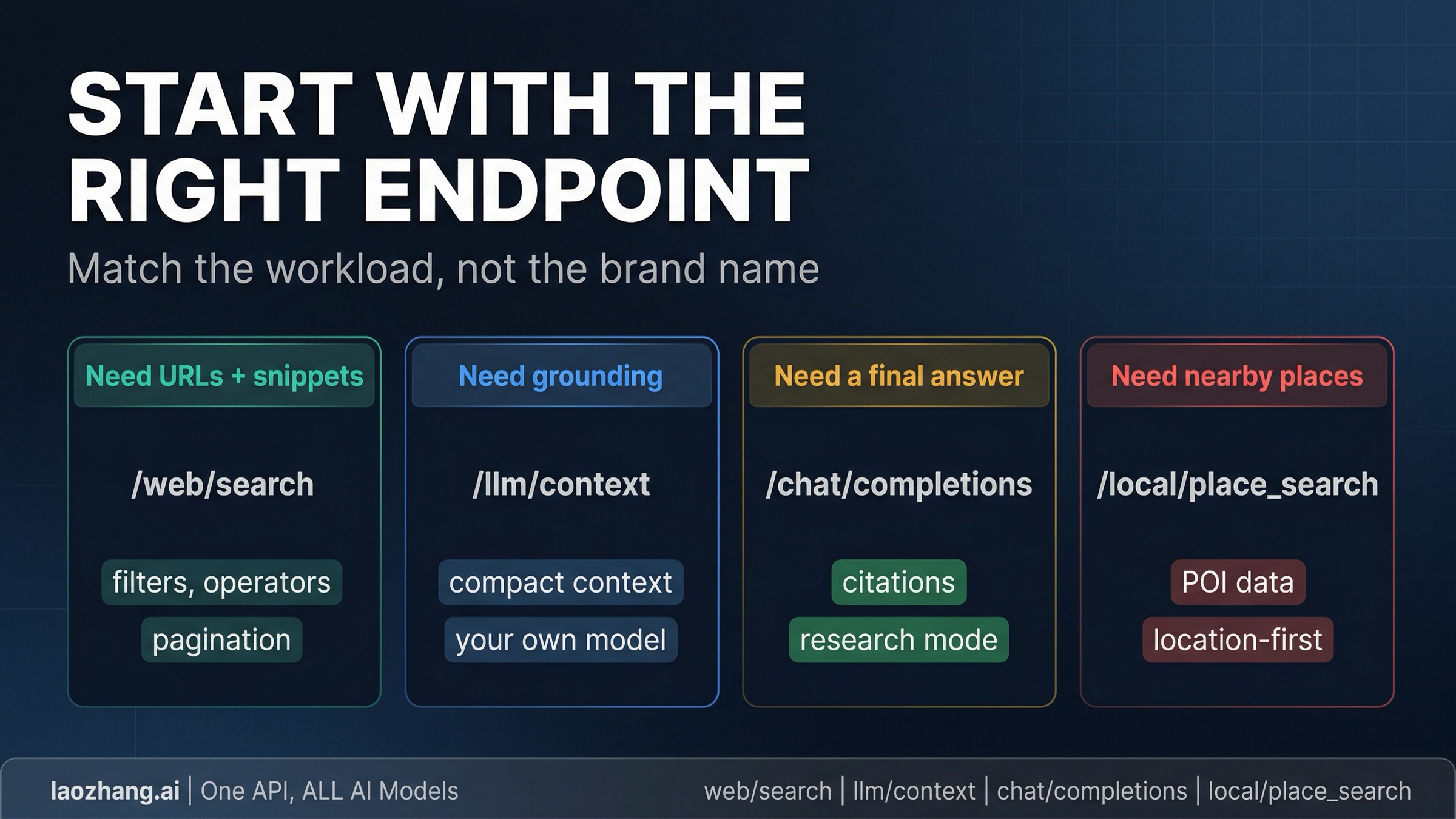 START WITH THE RIGHT ENDPOINT

Match the workload, not the brand name

Need URLs + snippets

/web/search

filters, operators

pagination

Need grounding

/llm/context

compact context

your own model

Need a final answer

/chat/completions

citations

research mode

Need nearby places

/local/place_search

POI data

location-first

laozhang.ai | One API, ALL AI Models

web/search | llm/context | chat/completions | local/place_search